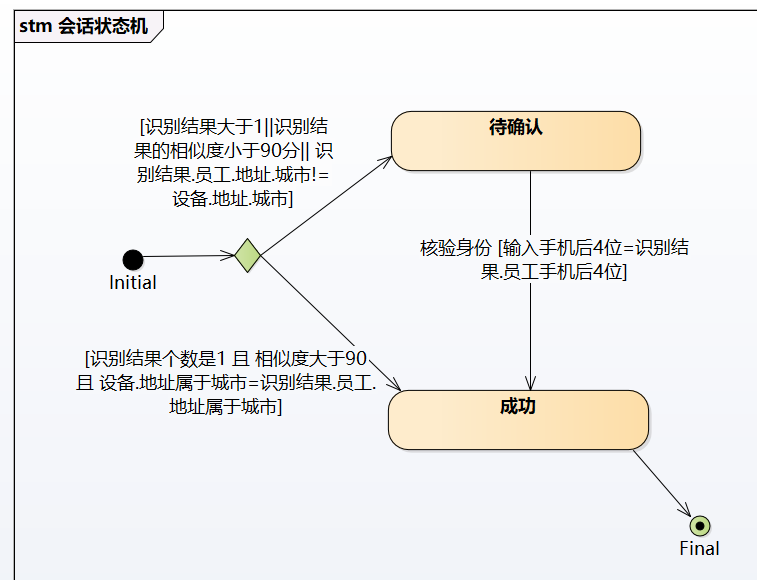 stm 会话状态机

[识别结果大于1||识别结果的相似度小于90分|| 识别结果.员工.地址.城市!=设备.地址.城市]

待确认

Initial

核验身份 [输入手机后4位=识别结果.员工手机后4位]

[识别结果个数是1 且 相似度大于90 且 设备.地址属于城市=识别结果.员工.地址属于城市]

成功

Final